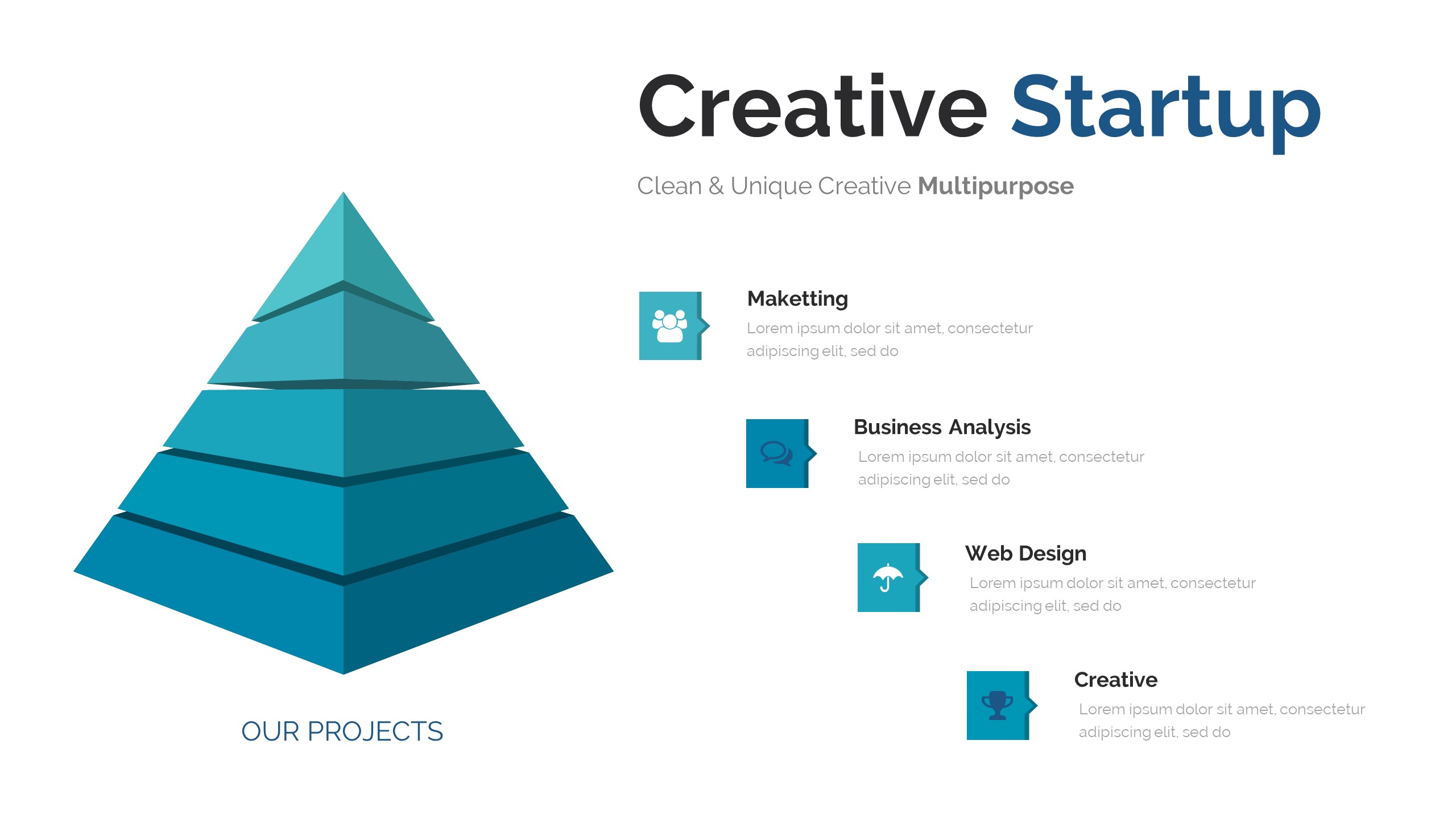 Creative Startup

Clean & Unique Creative Multipurpose

Maketting
Lorem ipsum dolor sit amet, consectetur adipiscing elit, sed do

Business Analysis
Lorem ipsum dolor sit amet, consectetur adipiscing elit, sed do

Web Design
Lorem ipsum dolor sit amet, consectetur adipiscing elit, sed do

Creative
Lorem ipsum dolor sit amet, consectetur adipiscing elit, sed do

OUR PROJECTS